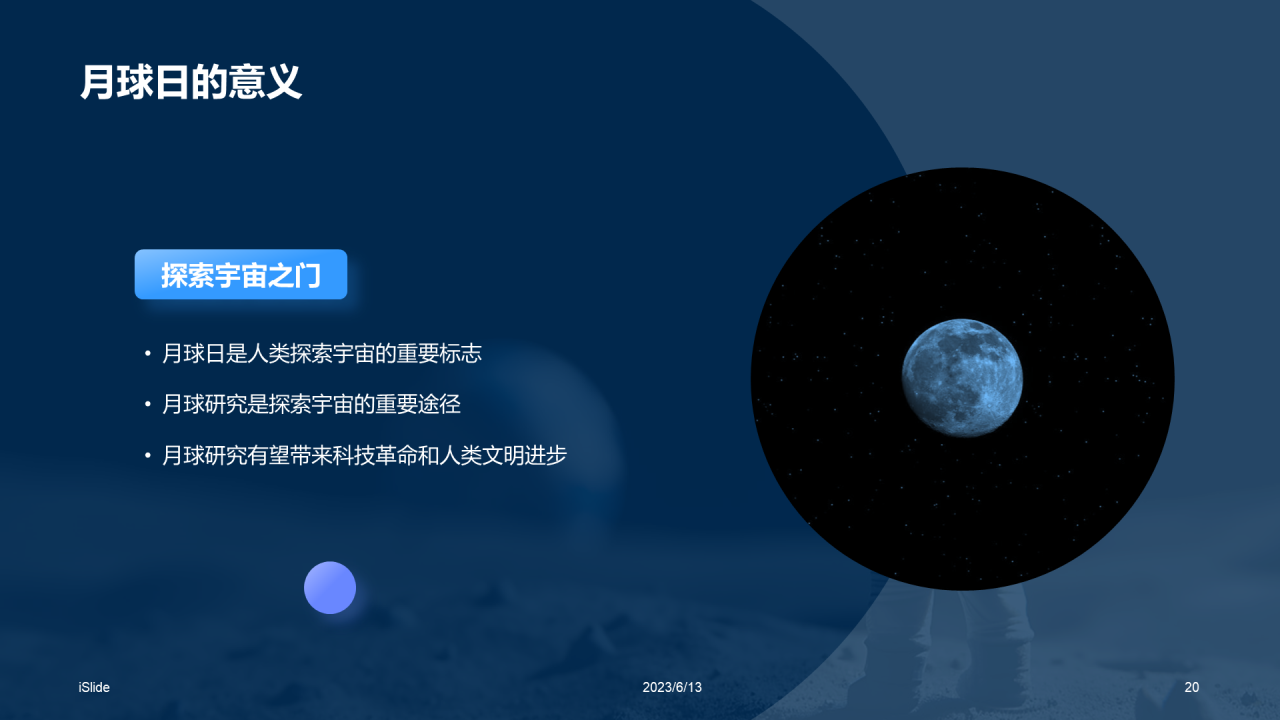 月球日的意义

探索宇宙之门

• 月球日是人类探索宇宙的重要标志
• 月球研究是探索宇宙的重要途径
• 月球研究有望带来科技革命和人类文明进步

iSlide

2023/6/13

20